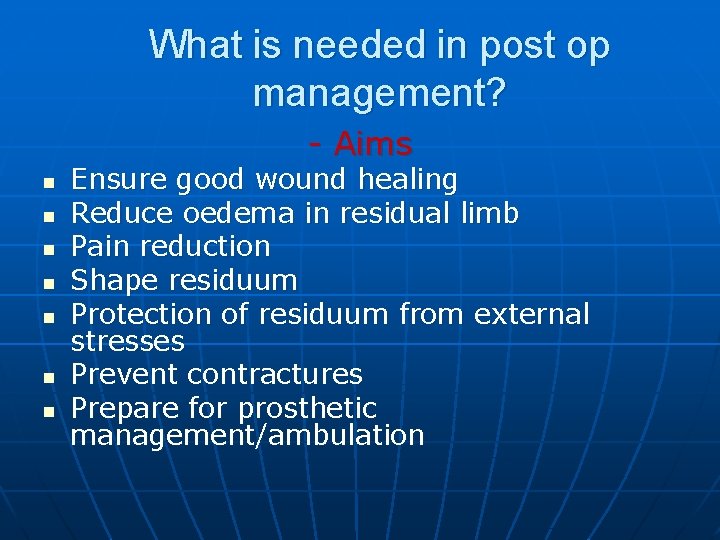 What is needed in post op management?

- Aims

- Ensure good wound healing
- Reduce oedema in residual limb
- Pain reduction
- Shape residuum
- Protection of residuum from external stresses
- Prevent contractures
- Prepare for prosthetic management/ambulation